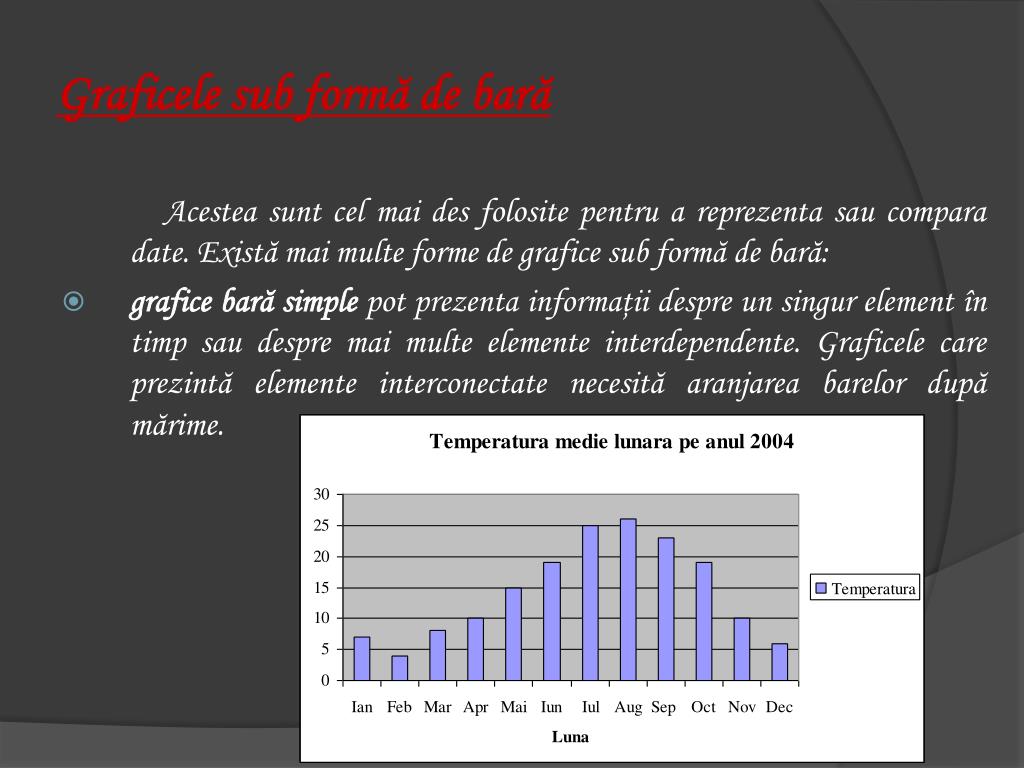 Graficele sub formă de bară

Acestea sunt cel mai des folosite pentru a reprezenta sau compara date. Există mai multe forme de grafice sub formă de bară:

grafice bară simple pot prezenta informații despre un singur element în timp sau despre mai multe elemente interdependente. Graficele care prezintă elemente interconectate necesită aranjarea barelor după mărime.

Temperatura medie lunara pe anul 2004

30
25
20
15
10
5
0

Ian Feb Mar Apr Mai Iun Iul Aug Sep Oct Nov Dec

Luna

Temperatura